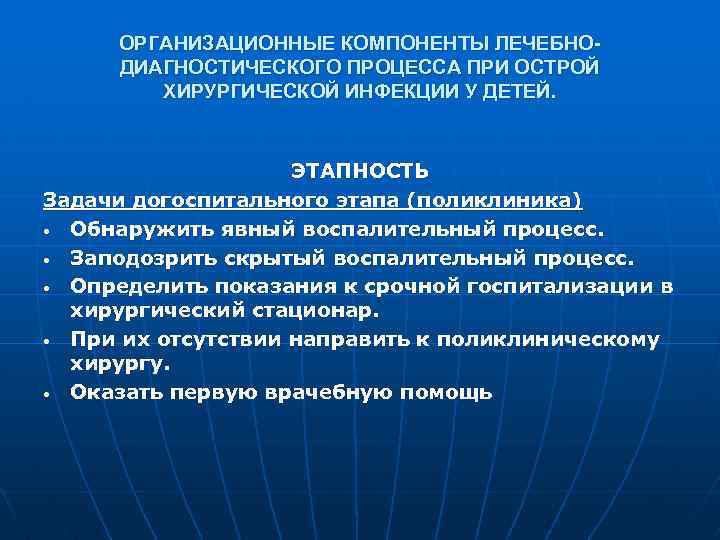 ОРГАНИЗАЦИОННЫЕ КОМПОНЕНТЫ ЛЕЧЕБНО-ДИАГНОСТИЧЕСКОГО ПРОЦЕССА ПРИ ОСТРОЙ ХИРУРГИЧЕСКОЙ ИНФЕКЦИИ У ДЕТЕЙ.

ЭТАПНОСТЬ

Задачи догоспитального этапа (поликлиника)

• Обнаружить явный воспалительный процесс.
• Заподозрить скрытый воспалительный процесс.
• Определить показания к срочной госпитализации в хирургический стационар.
• При их отсутствии направить к поликлиническому хирургу.
• Оказать первую врачебную помощь